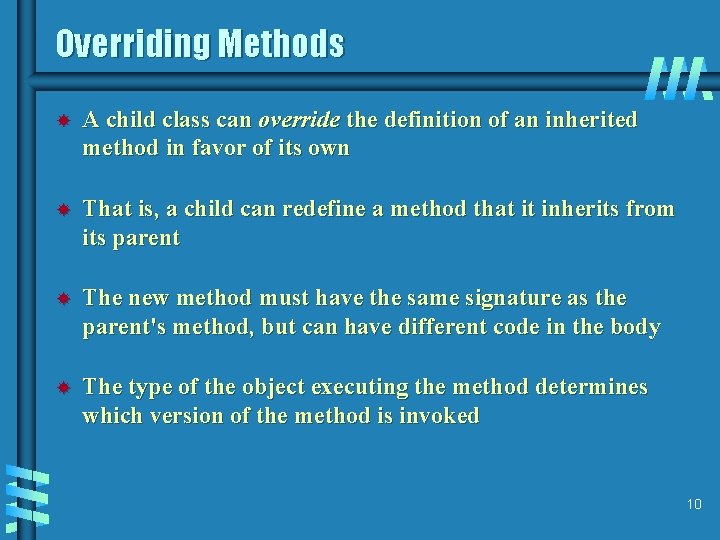 Overriding Methods

A child class can override the definition of an inherited method in favor of its own

That is, a child can redefine a method that it inherits from its parent

The new method must have the same signature as the parent's method, but can have different code in the body

The type of the object executing the method determines which version of the method is invoked

10